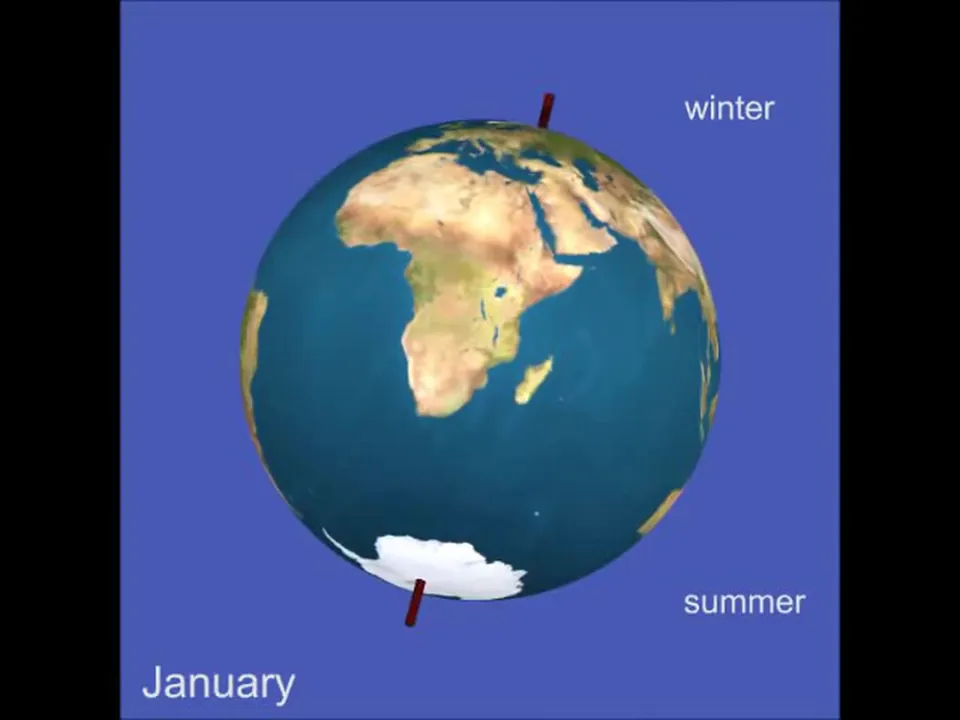 winter

summer

January